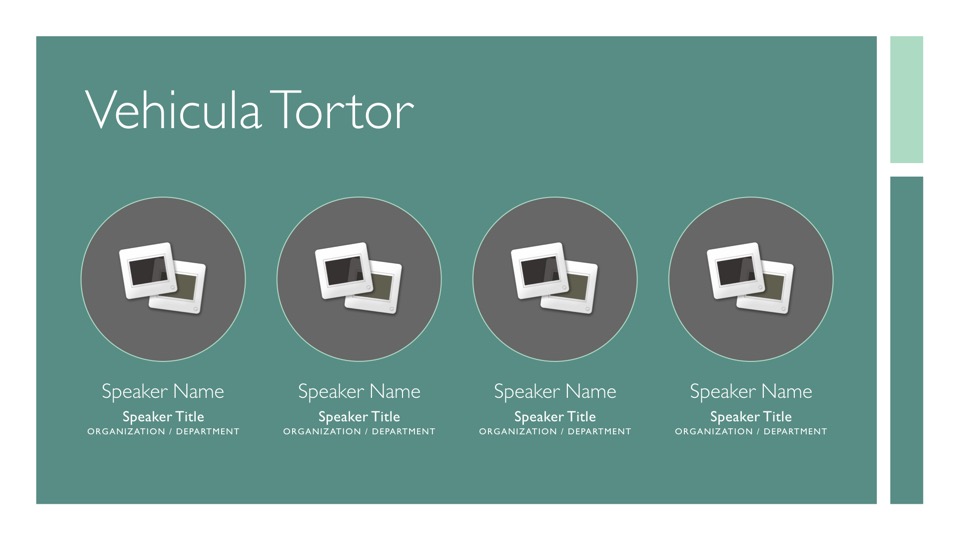 Vehicula Tortor

Speaker Name
Speaker Title
ORGANIZATION / DEPARTMENT

Speaker Name
Speaker Title
ORGANIZATION / DEPARTMENT

Speaker Name
Speaker Title
ORGANIZATION / DEPARTMENT

Speaker Name
Speaker Title
ORGANIZATION / DEPARTMENT